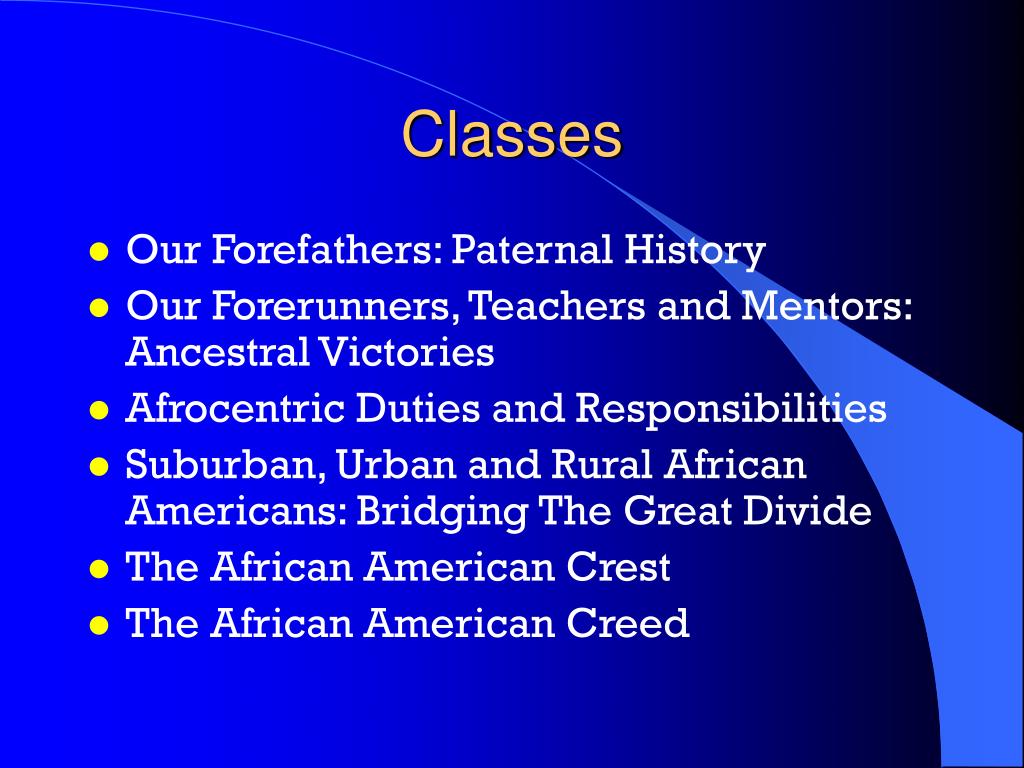 Classes

- Our Forefathers: Paternal History
- Our Forerunners, Teachers and Mentors: Ancestral Victories
- Afrocentric Duties and Responsibilities
- Suburban, Urban and Rural African Americans: Bridging The Great Divide
- The African American Crest
- The African American Creed